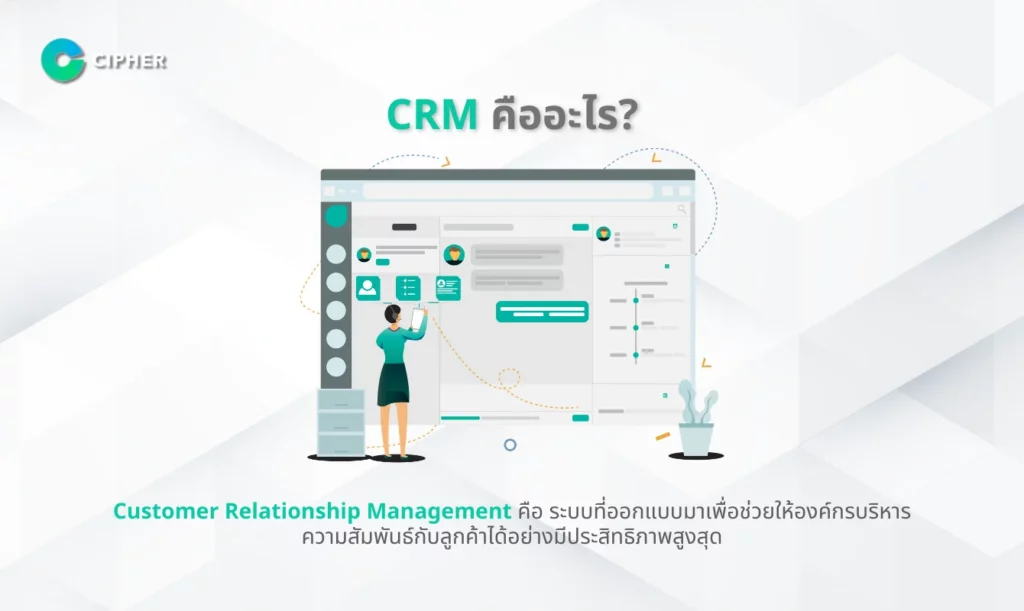 CIPHER

CRM คืออะไร?

Customer Relationship Management คือ ระบบที่ออกแบบมาเพื่อช่วยให้องค์กรบริหารความสัมพันธ์กับลูกค้าได้อย่างมีประสิทธิภาพสูงสุด